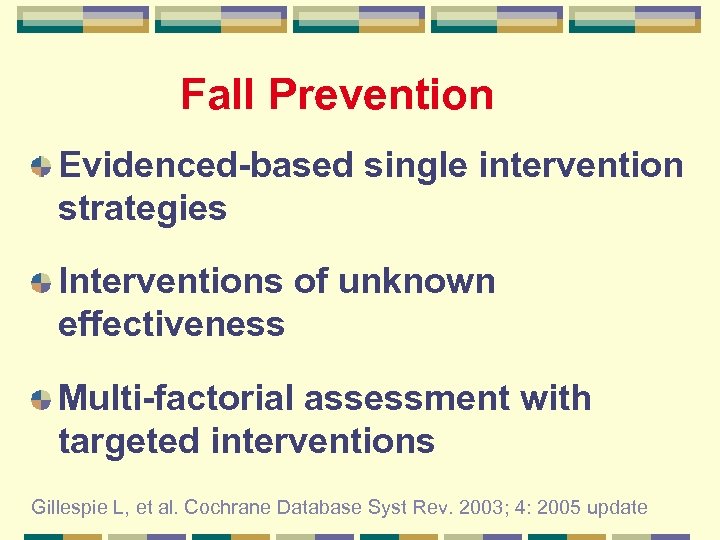 Fall Prevention

Evidenced-based single intervention strategies

Interventions of unknown effectiveness

Multi-factorial assessment with targeted interventions

Gillespie L, et al. Cochrane Database Syst Rev. 2003; 4: 2005 update